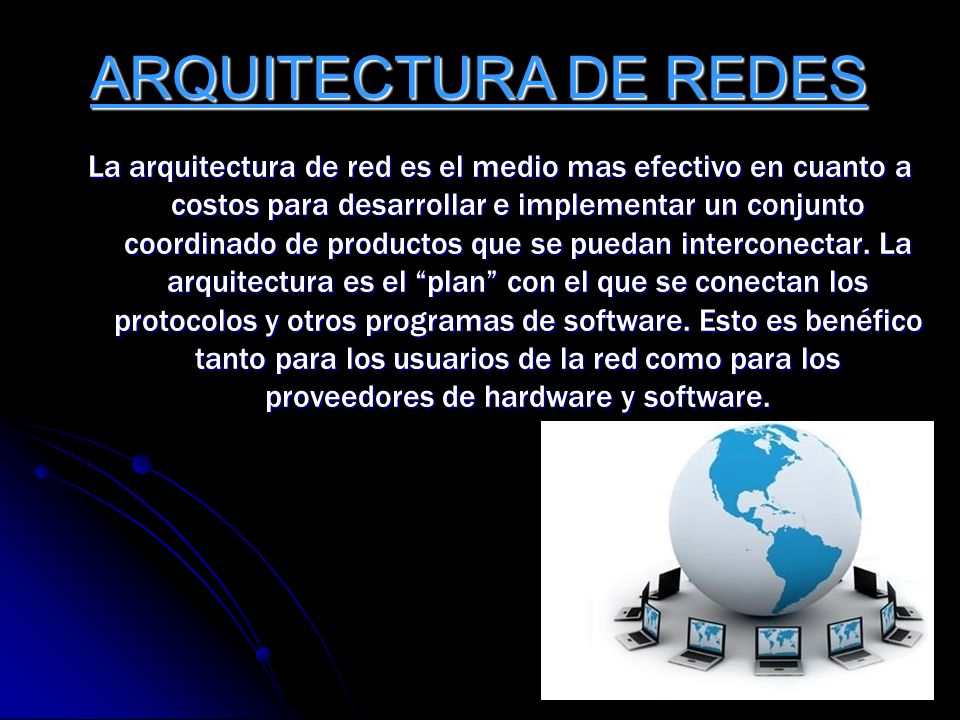 ARQUITECTURA DE REDES

La arquitectura de red es el medio mas efectivo en cuanto a costos para desarrollar e implementar un conjunto coordinado de productos que se puedan interconectar. La arquitectura es el “plan” con el que se conectan los protocolos y otros programas de software. Esto es benéfico tanto para los usuarios de la red como para los proveedores de hardware y software.